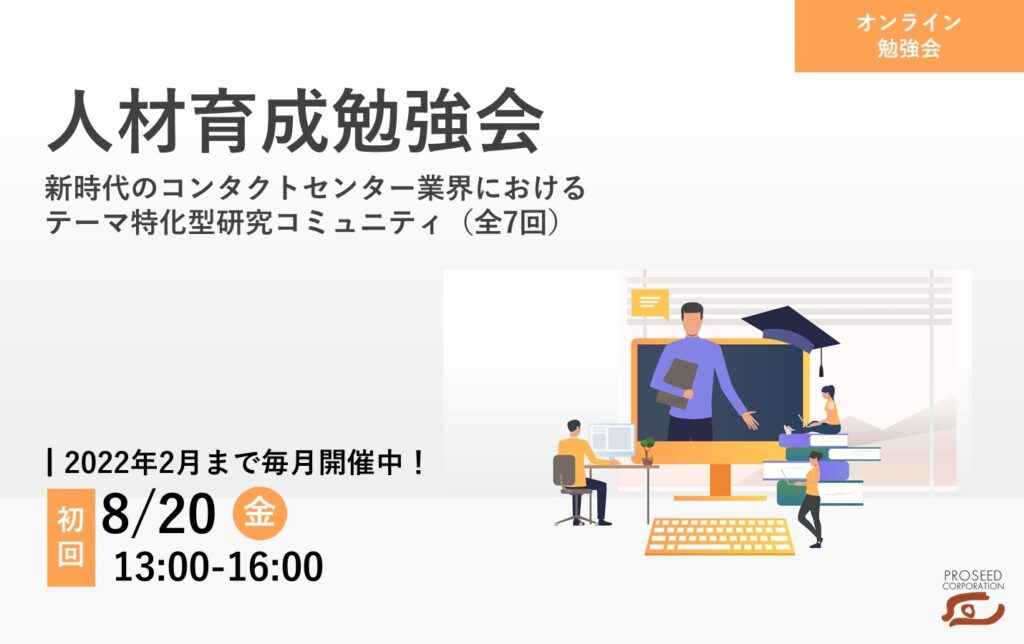 オンライン
勉強会

人材育成勉強会

新時代のコンタクトセンター業界における
テーマ特化型研究コミュニティ（全7回）

| 2022年2月まで毎月開催中！

初回 8/20 金
13:00-16:00

PROSEED
CORPORATION